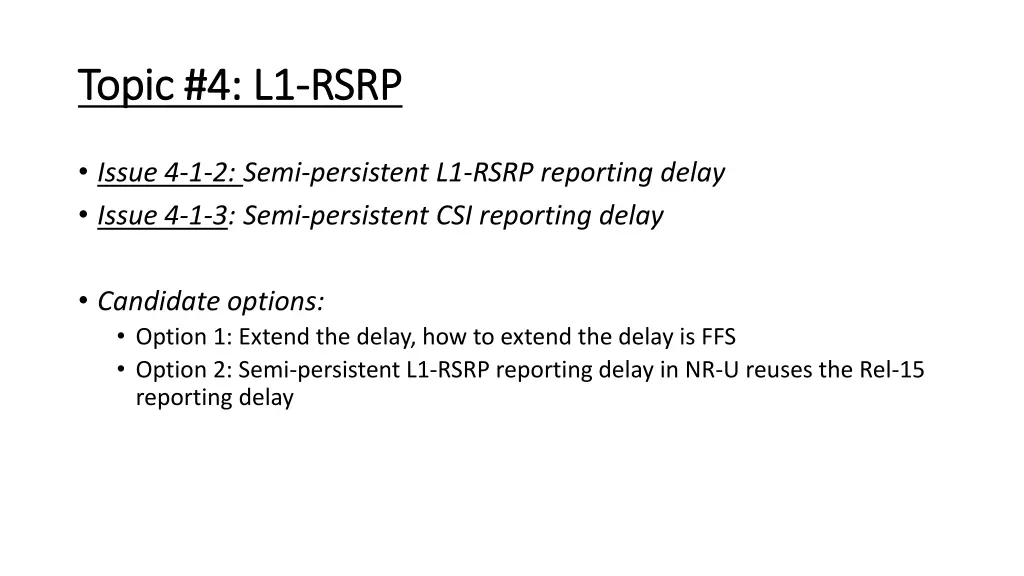 Topic #4: L1-RSRP

• Issue 4-1-2: Semi-persistent L1-RSRP reporting delay
• Issue 4-1-3: Semi-persistent CSI reporting delay

• Candidate options:
  • Option 1: Extend the delay, how to extend the delay is FFS
  • Option 2: Semi-persistent L1-RSRP reporting delay in NR-U reuses the Rel-15 reporting delay